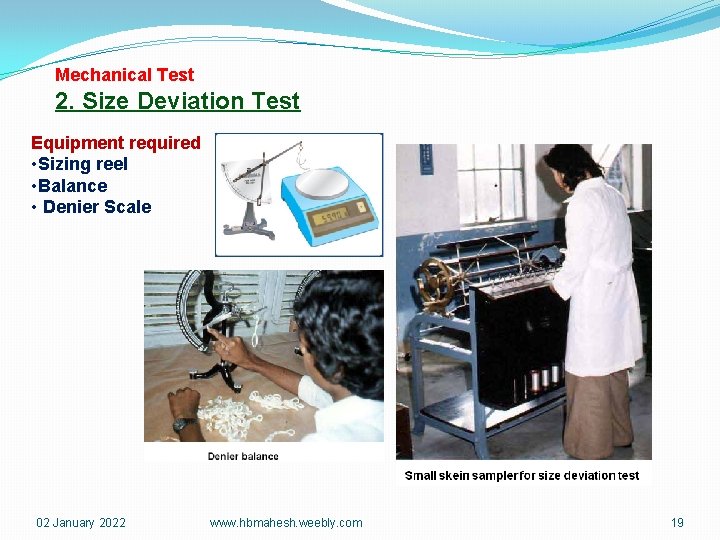 Mechanical Test
2. Size Deviation Test

Equipment required
•Sizing reel
•Balance
• Denier Scale

Denier balance

Small skein sampler for size deviation test

02 January 2022
www.hbmahesh.weebly.com
19